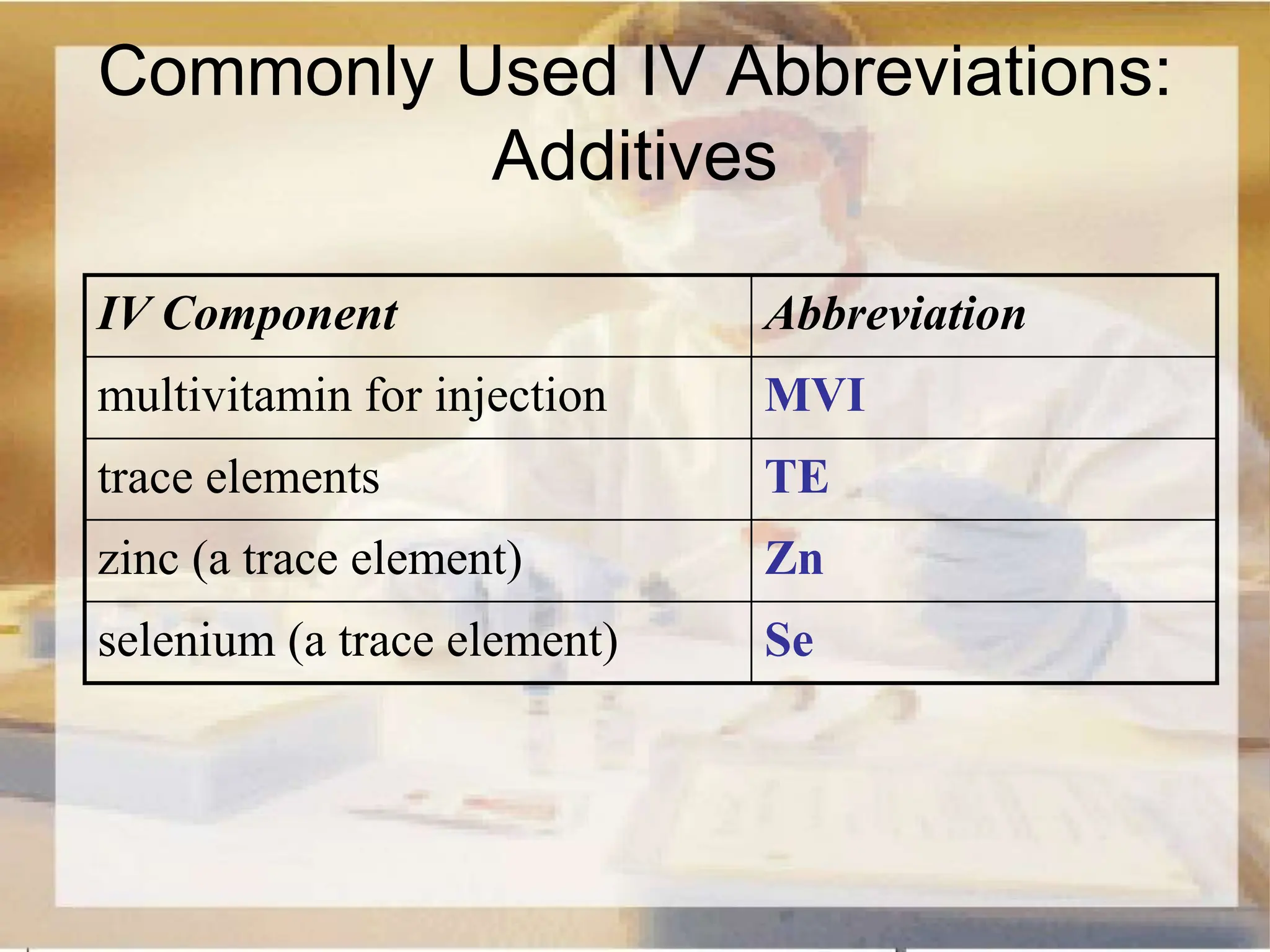 Commonly Used IV Abbreviations: Additives

| IV Component | Abbreviation |
|---|---|
| multivitamin for injection | MVI |
| trace elements | TE |
| zinc (a trace element) | Zn |
| selenium (a trace element) | Se |